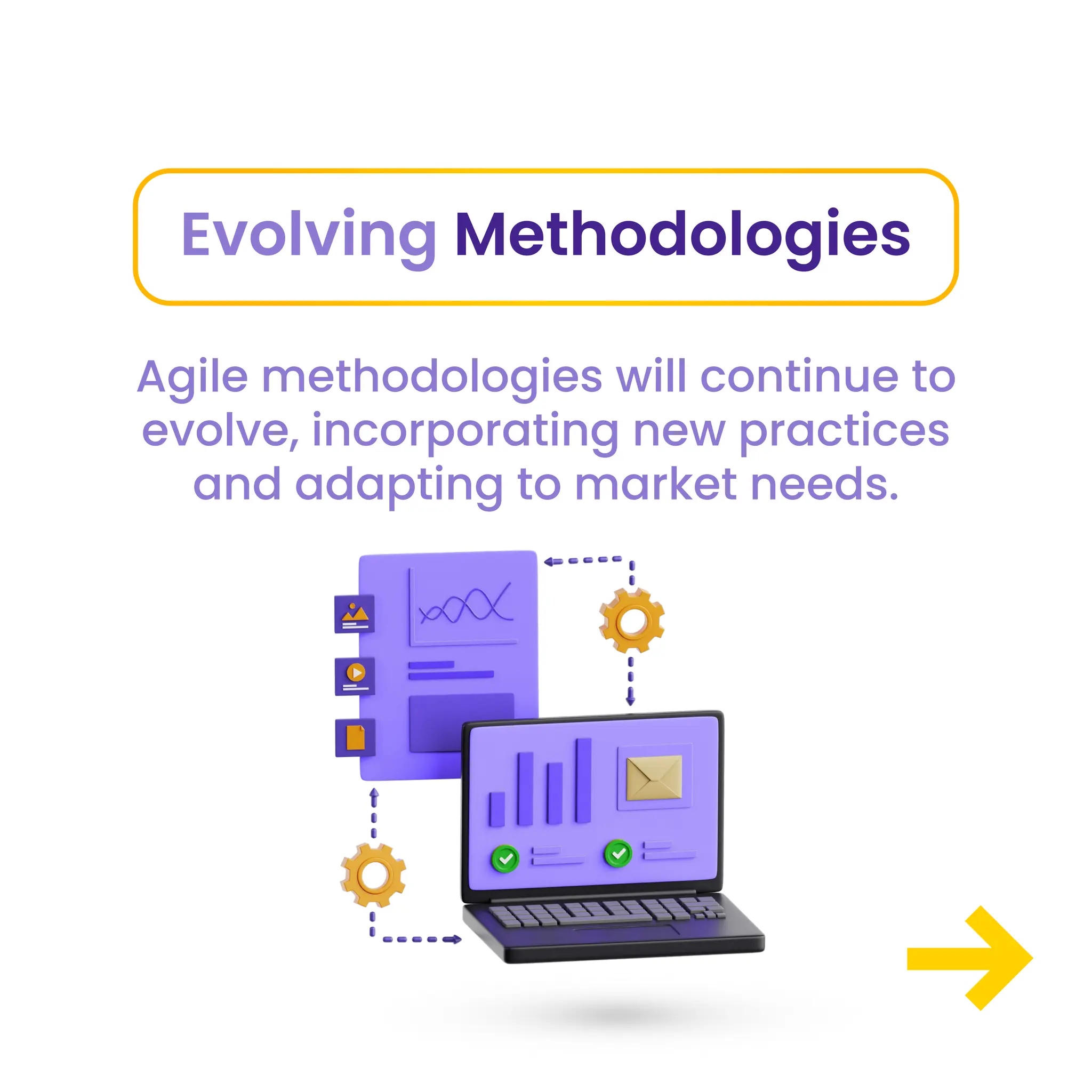 Evolving Methodologies

Agile methodologies will continue to evolve, incorporating new practices and adapting to market needs.